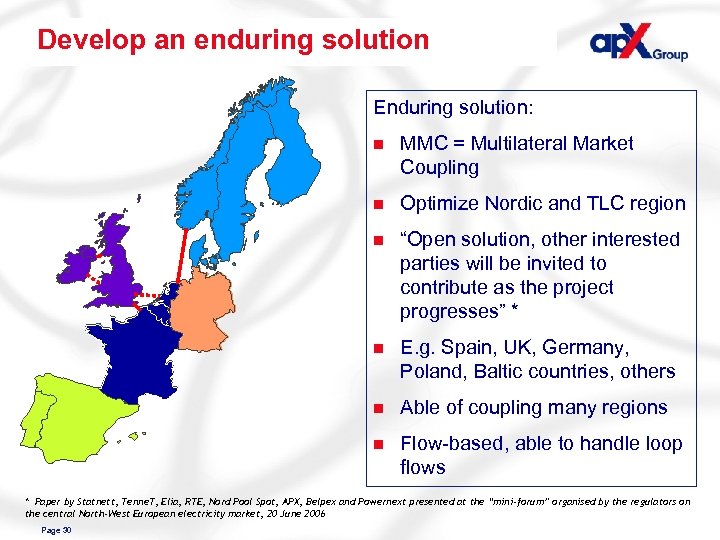 Develop an enduring solution

apX Group

Enduring solution:

MMC = Multilateral Market Coupling

Optimize Nordic and TLC region

“Open solution, other interested parties will be invited to contribute as the project progresses” *

E.g. Spain, UK, Germany, Poland, Baltic countries, others

Able of coupling many regions

Flow-based, able to handle loop flows

* Paper by Statnett, TenneT, Elia, RTE, Nord Pool Spot, APX, Belpex and Powernext presented at the "mini-forum" organised by the regulators on the central North-West European electricity market, 20 June 2006

Page 30